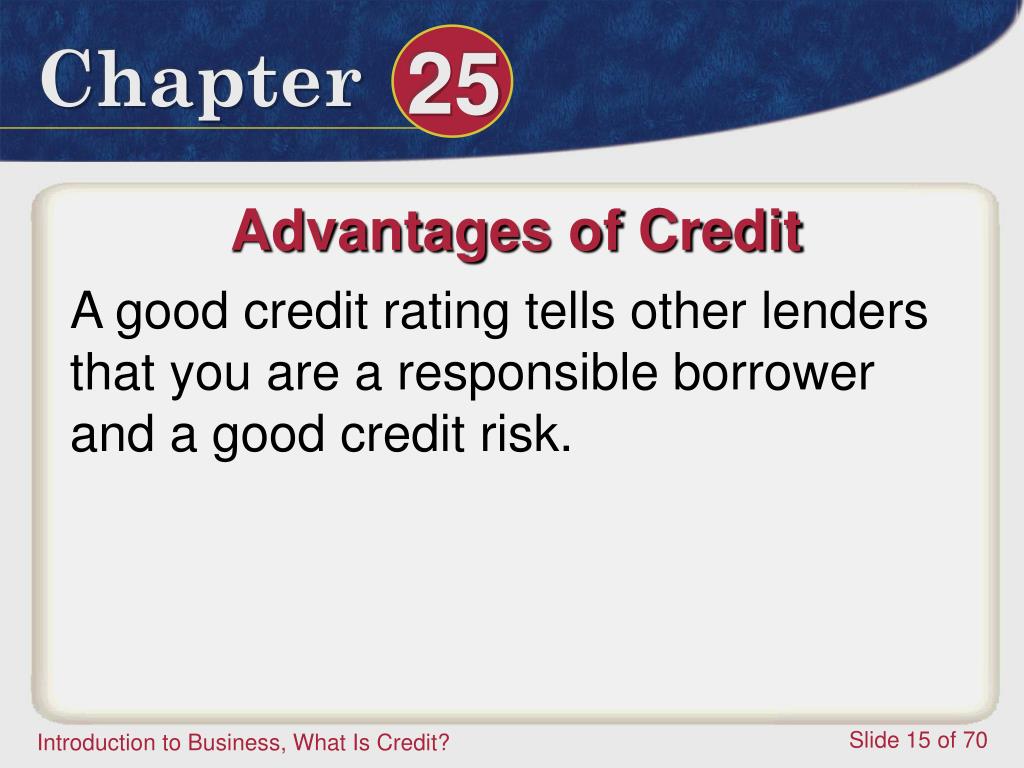 Chapter 25

Advantages of Credit

A good credit rating tells other lenders that you are a responsible borrower and a good credit risk.

Introduction to Business, What Is Credit?

Slide 15 of 70